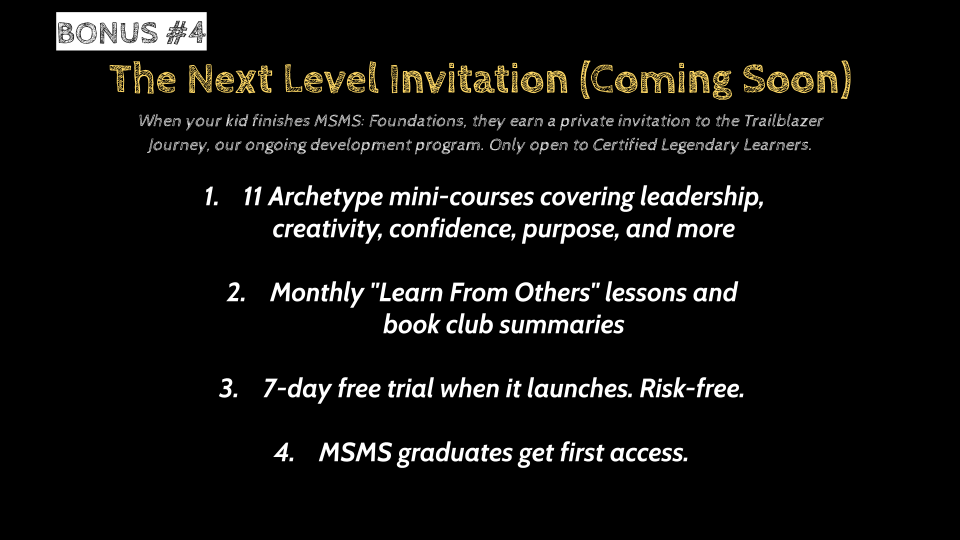 BONUS #4

The Next Level Invitation (Coming Soon)

When your kid finishes MSMS: Foundations, they earn a private invitation to the Trailblazer Journey, our ongoing development program. Only open to Certified Legendary Learners.

1. 11 Archetype mini-courses covering leadership, creativity, confidence, purpose, and more

2. Monthly "Learn From Others" lessons and book club summaries

3. 7-day free trial when it launches. Risk-free.

4. MSMS graduates get first access.